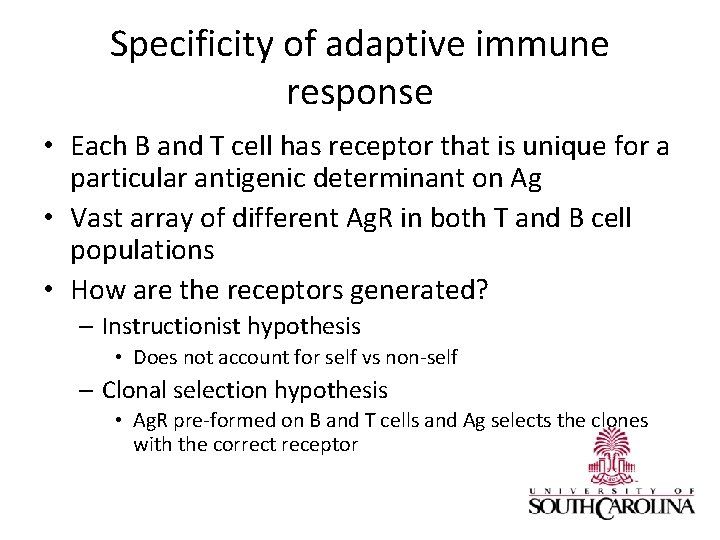 Specificity of adaptive immune response

• Each B and T cell has receptor that is unique for a particular antigenic determinant on Ag
• Vast array of different AgR in both T and B cell populations
• How are the receptors generated?
– Instructionist hypothesis
• Does not account for self vs non-self
– Clonal selection hypothesis
• AgR pre-formed on B and T cells and Ag selects the clones with the correct receptor

UNIVERSITY OF
SOUTH CAROLINA